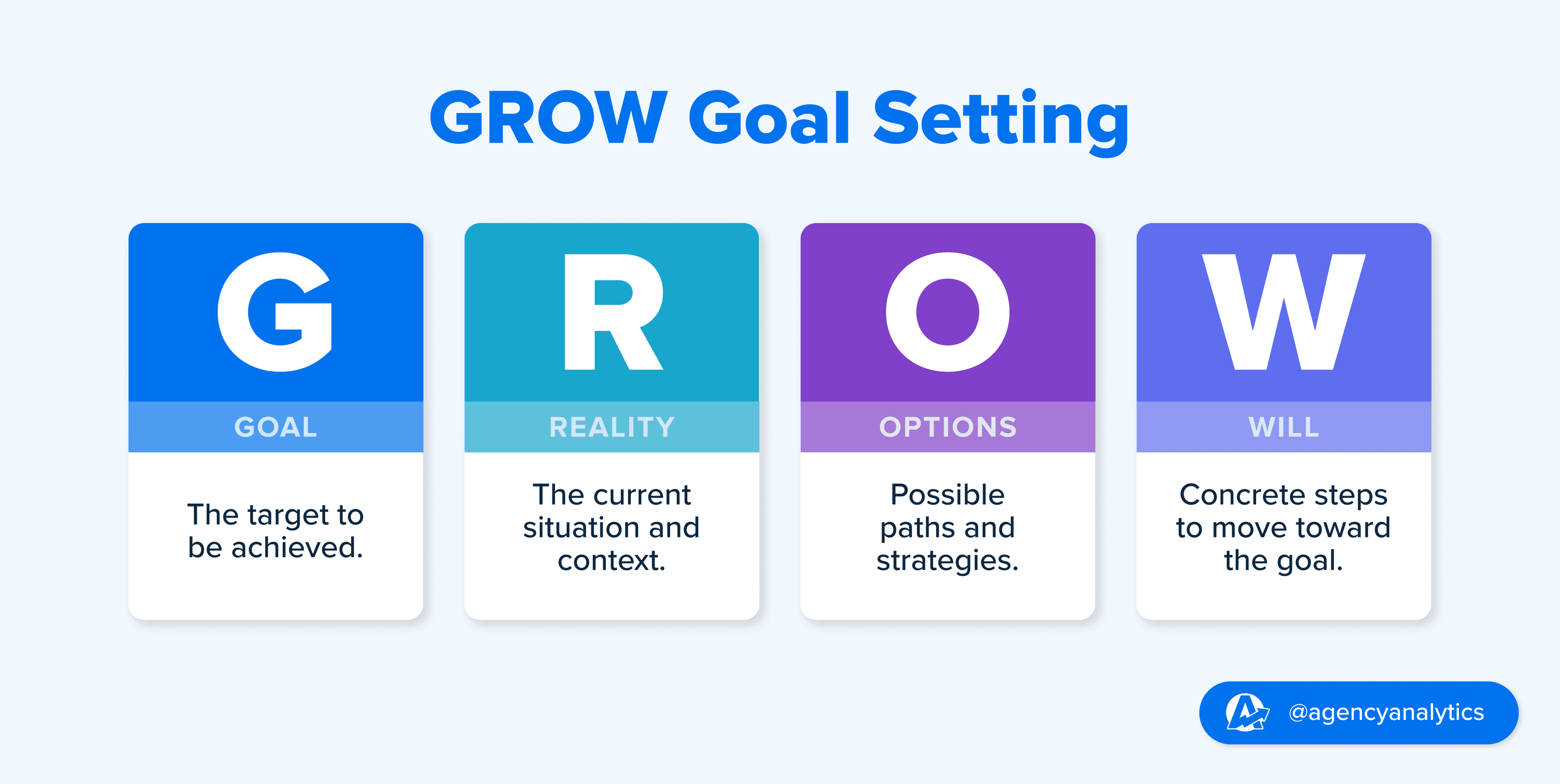 GROW Goal Setting

G
GOAL
The target to be achieved.

R
REALITY
The current situation and context.

O
OPTIONS
Possible paths and strategies.

W
WILL
Concrete steps to move toward the goal.

@agencyanalytics